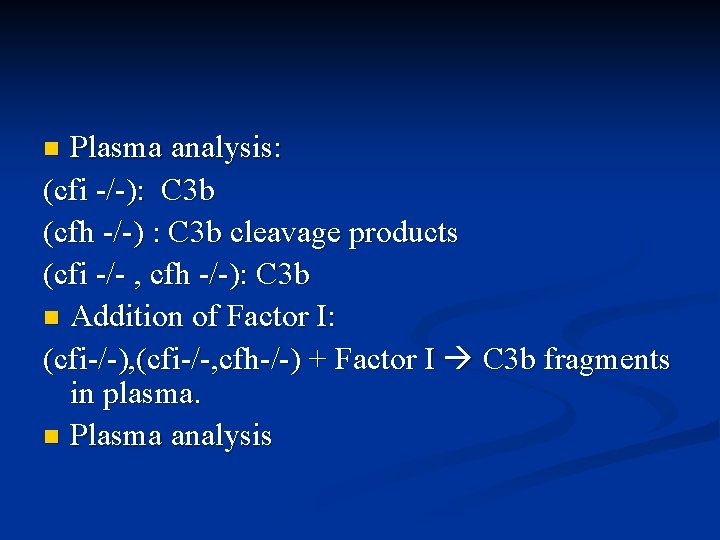 Plasma analysis:
(cfi -/-):  C3b
(cfh -/-) : C3b cleavage products
(cfi -/- , cfh -/-): C3b

Addition of Factor I:
(cfi-/-),(cfi-/-,cfh-/-) + Factor I → C3b fragments in plasma.

Plasma analysis